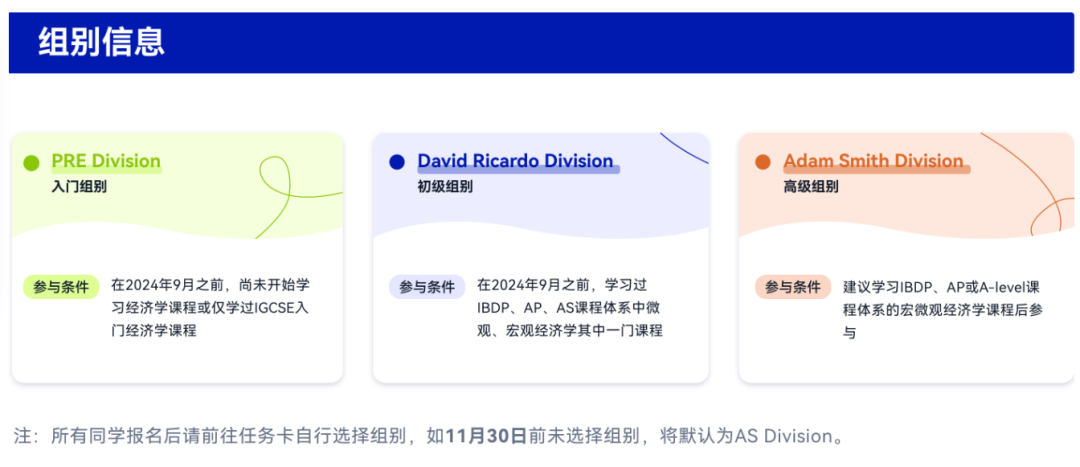 组别信息

PRE Division
入门组别

参与条件 在2024年9月之前，尚未开始学习经济学课程或仅学过IGCSE入门经济学课程

David Ricardo Division
初级组别

参与条件 在2024年9月之前，学习过IBDP、AP、AS课程体系中微观、宏观经济学其中一门课程

Adam Smith Division
高级组别

参与条件 建议学习IBDP、AP或A-level课程体系的宏微观经济学课程后参与

注：所有同学报名后请前往任务卡自行选择组别，如11月30日前未选择组别，将默认为AS Division。